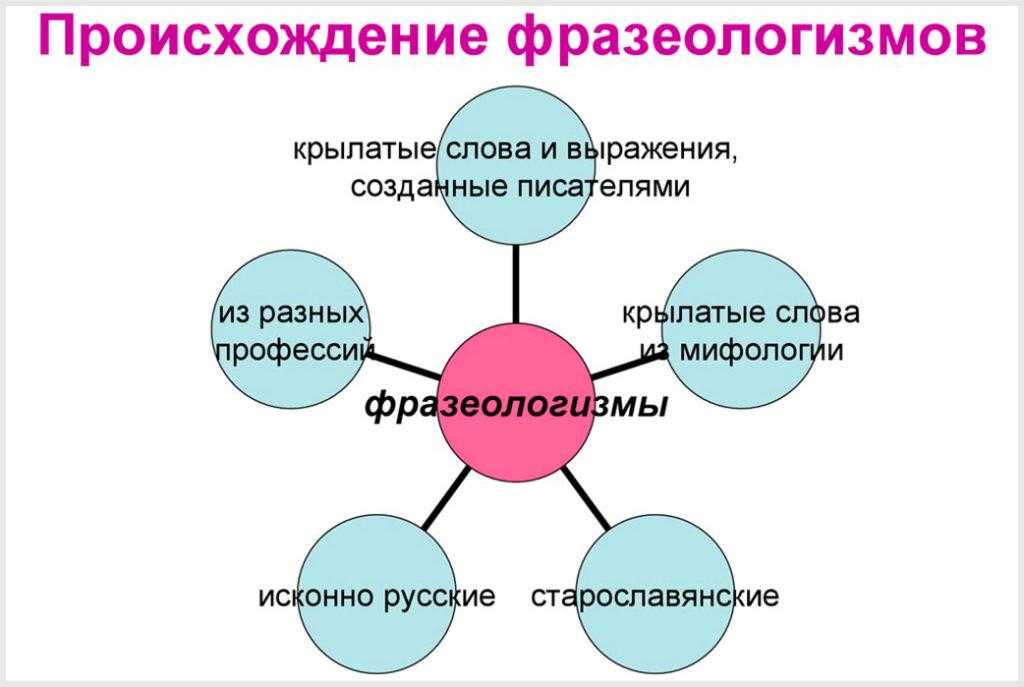 Происхождение фразеологизмов

крылатые слова и выражения, созданные писателями

из разных профессий

крылатые слова из мифологии

фразеологизмы

исконно русские

старославянские